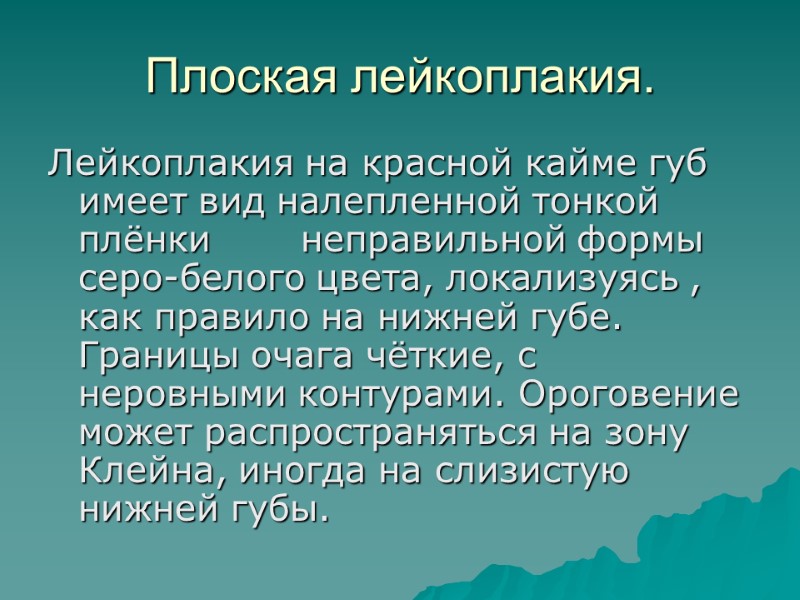 Плоская лейкоплакия.

Лейкоплакия на красной кайме губ имеет вид налепленной тонкой плёнки неправильной формы серо-белого цвета, локализуясь , как правило на нижней губе. Границы очага чёткие, с неровными контурами. Ороговение может распространяться на зону Клейна, иногда на слизистую нижней губы.